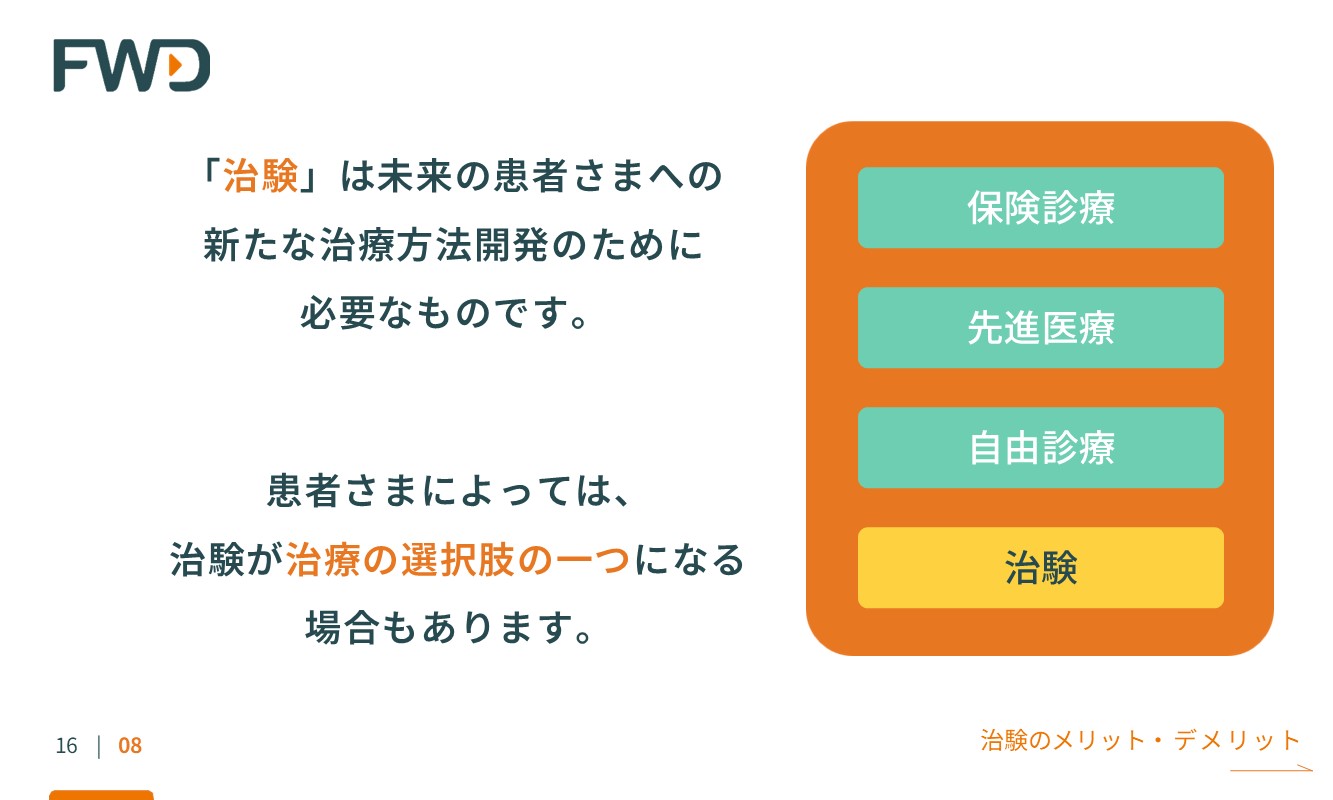 FWD

「治験」は未来の患者さまへの新たな治療方法開発のために必要なものです。

患者さまによっては、治験が治療の選択肢の一つになる場合もあります。

保険診療

先進医療

自由診療

治験

16 | 08

治験のメリット・デメリット